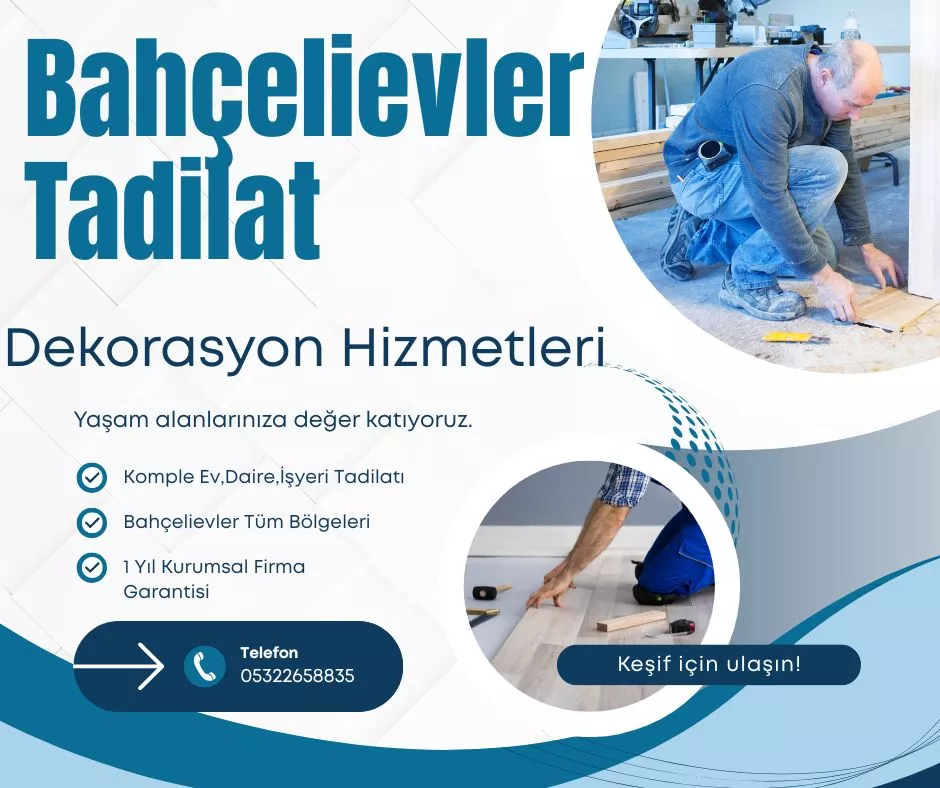 Bahçelievler Tadilat

Dekorasyon Hizmetleri

Yaşam alanlarınıza değer katıyoruz.

Komple Ev,Daire,İşyeri Tadilatı

Bahçelievler Tüm Bölgeleri

1 Yıl Kurumsal Firma Garantisi

Telefon
05322658835

Keşif için ulaşın!